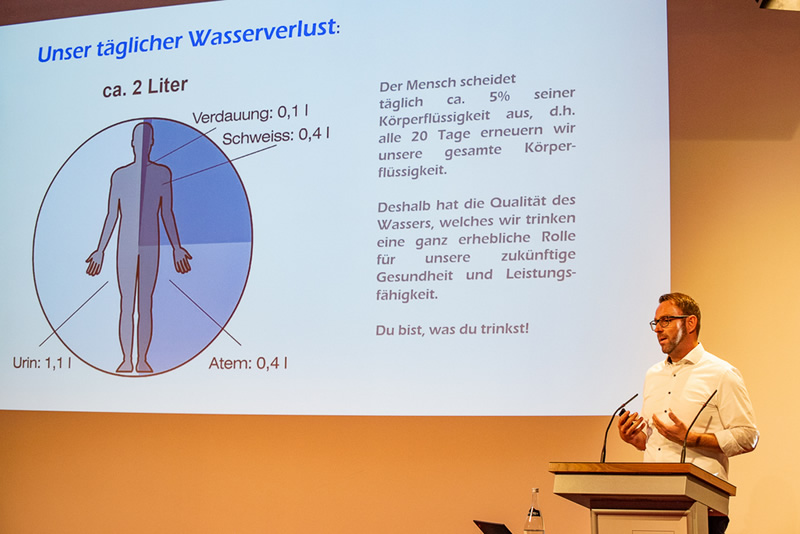 Unser täglicher Wasserverlust:

ca. 2 Liter

Verdauung: 0,1 l

Schweiss: 0,4 l

Urin: 1,1 l

Atem: 0,4 l

Der Mensch scheidet täglich ca. 5% seiner Körperflüssigkeit aus, d.h. alle 20 Tage erneuern wir unsere gesamte Körperflüssigkeit.

Deshalb hat die Qualität des Wassers, welches wir trinken eine ganz erhebliche Rolle für unsere zukünftige Gesundheit und Leistungsfähigkeit.

Du bist, was du trinkst!